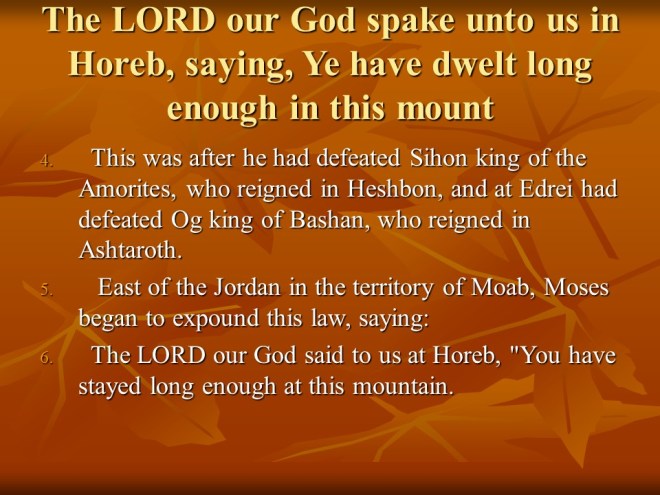 The LORD our God spake unto us in Horeb, saying, Ye have dwelt long enough in this mount

4. This was after he had defeated Sihon king of the Amorites, who reigned in Heshbon, and at Edrei had defeated Og king of Bashan, who reigned in Ashtaroth.

5. East of the Jordan in the territory of Moab, Moses began to expound this law, saying:

6. The LORD our God said to us at Horeb, "You have stayed long enough at this mountain.